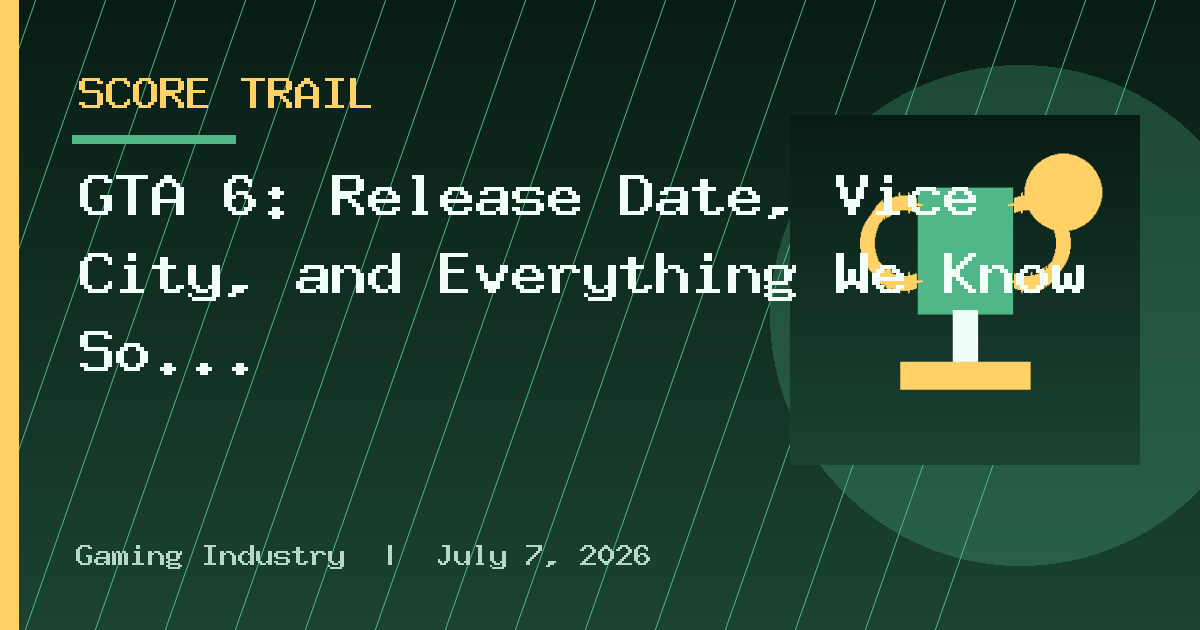 SCORE TRAIL

GTA 6: Release Date, Vice City, and Everything We Know So...

Gaming Industry | July 7, 2026